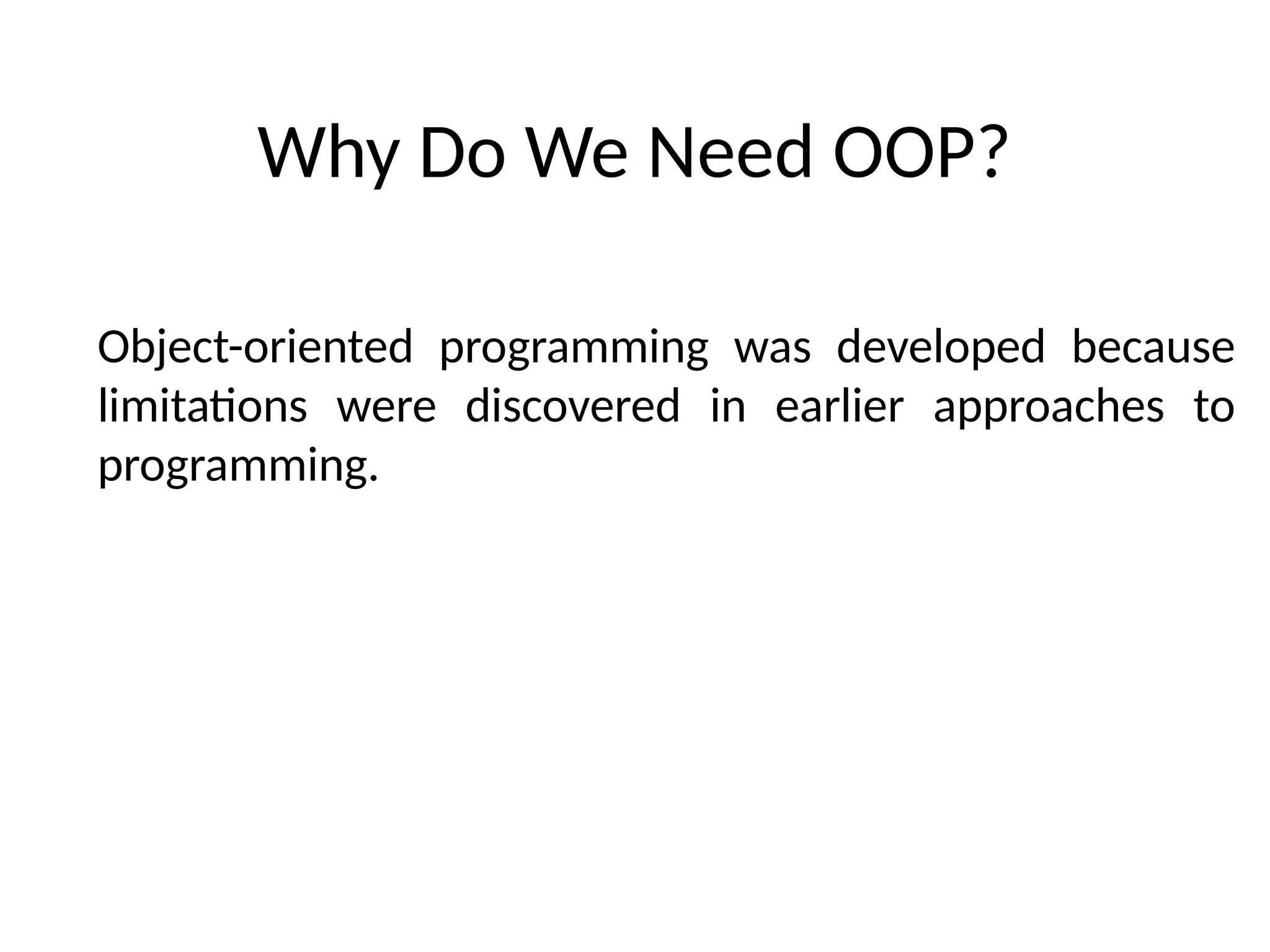 Why Do We Need OOP?

Object-oriented programming was developed because limitations were discovered in earlier approaches to programming.